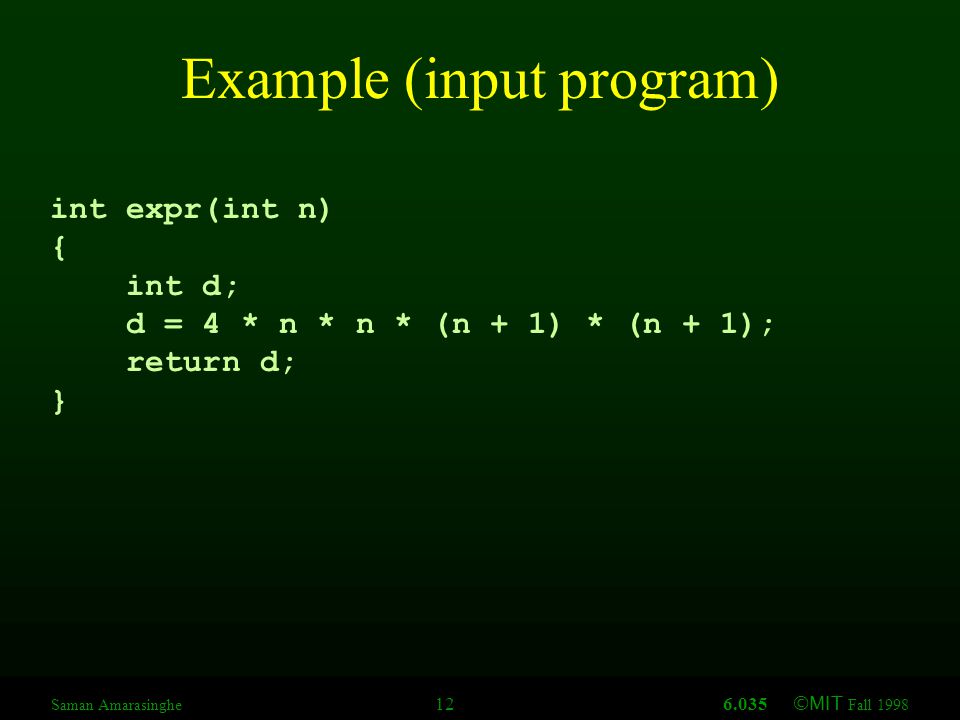 Example (input program)

int expr(int n)
{
    int d;
    d = 4 * n * n * (n + 1) * (n + 1);
    return d;
}

Saman Amarasinghe 12 6.035 ©MIT Fall 1998